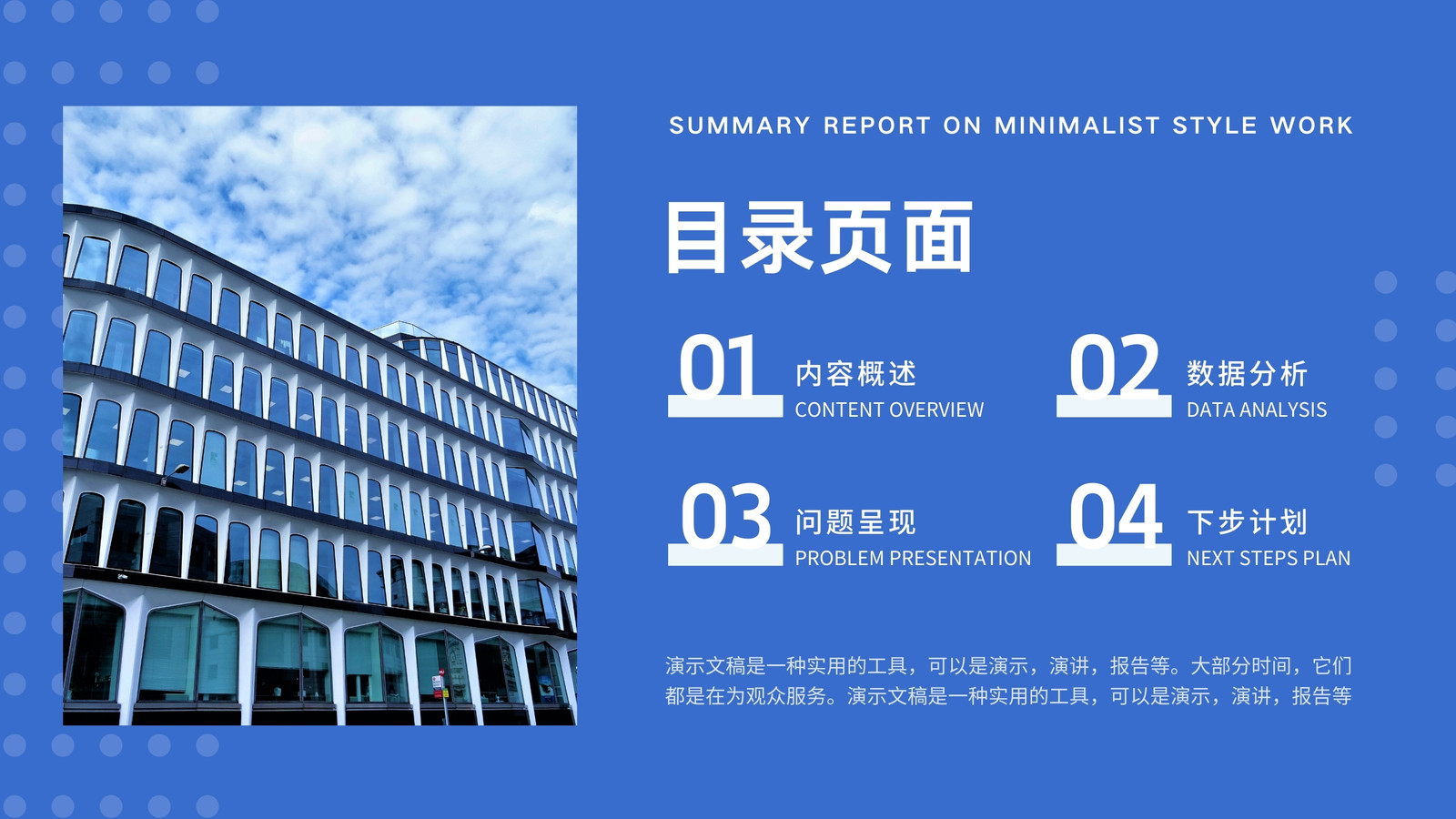 SUMMARY REPORT ON MINIMALIST STYLE WORK

目录页面

01 内容概述
CONTENT OVERVIEW

02 数据分析
DATA ANALYSIS

03 问题呈现
PROBLEM PRESENTATION

04 下步计划
NEXT STEPS PLAN

演示文稿是一种实用的工具，可以是演示，演讲，报告等。大部分时间，它们都是在为观众服务。演示文稿是一种实用的工具，可以是演示，演讲，报告等